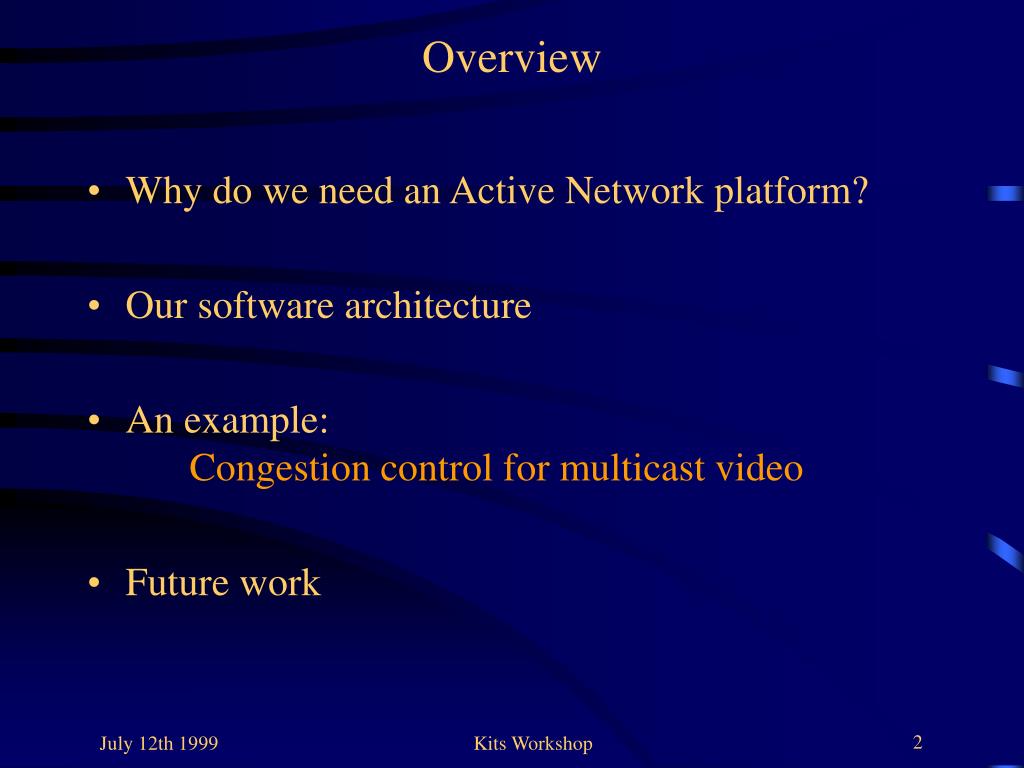 Overview

• Why do we need an Active Network platform?

• Our software architecture

• An example:
Congestion control for multicast video

• Future work

July 12th 1999

Kits Workshop

2